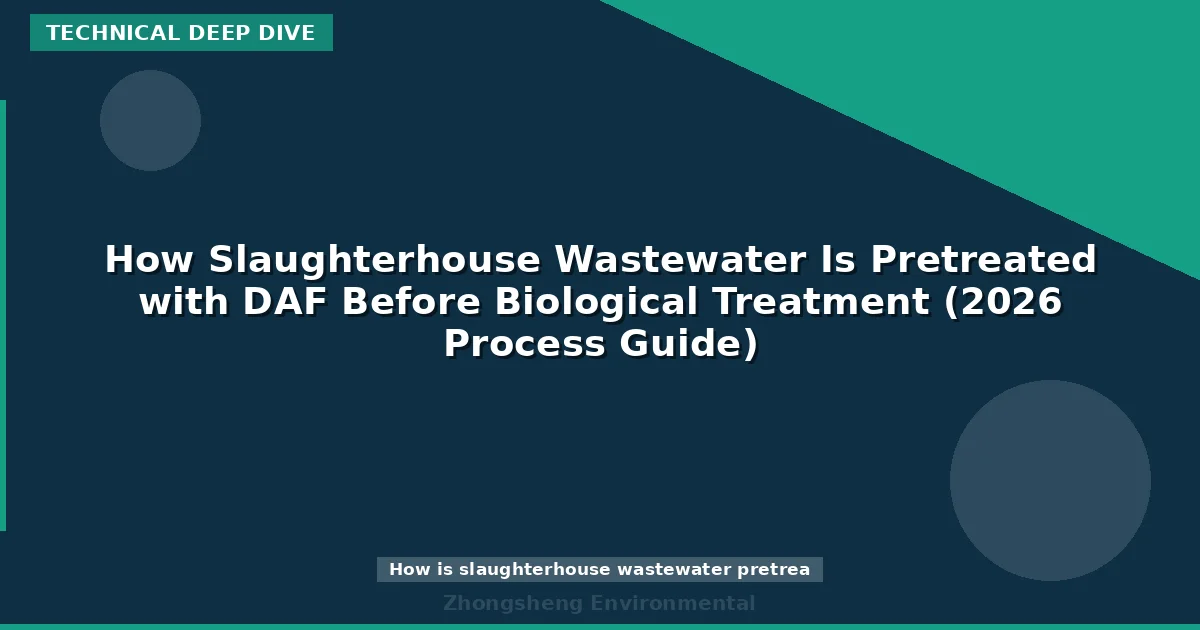 TECHNICAL DEEP DIVE

How Slaughterhouse Wastewater Is Pretreated with DAF Before Biological Treatment (2026 Process Guide)

How is slaughterhouse wastewater pretrea

Zhongsheng Environmental